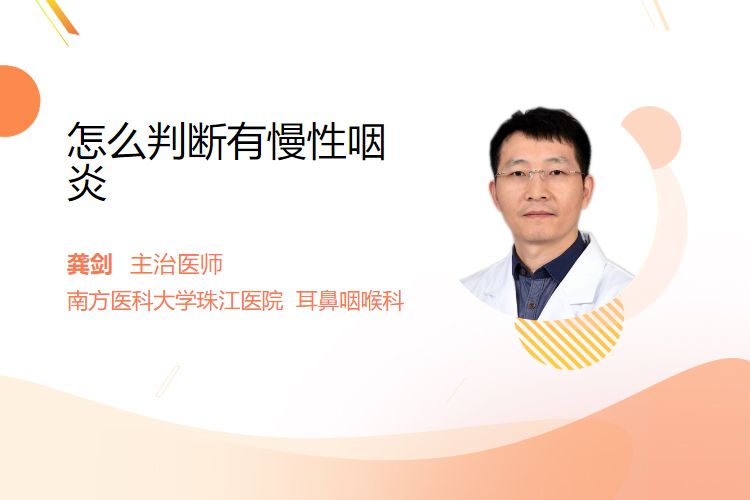 怎么判断有慢性咽炎

龚剑 主治医师
南方医科大学珠江医院 耳鼻咽喉科